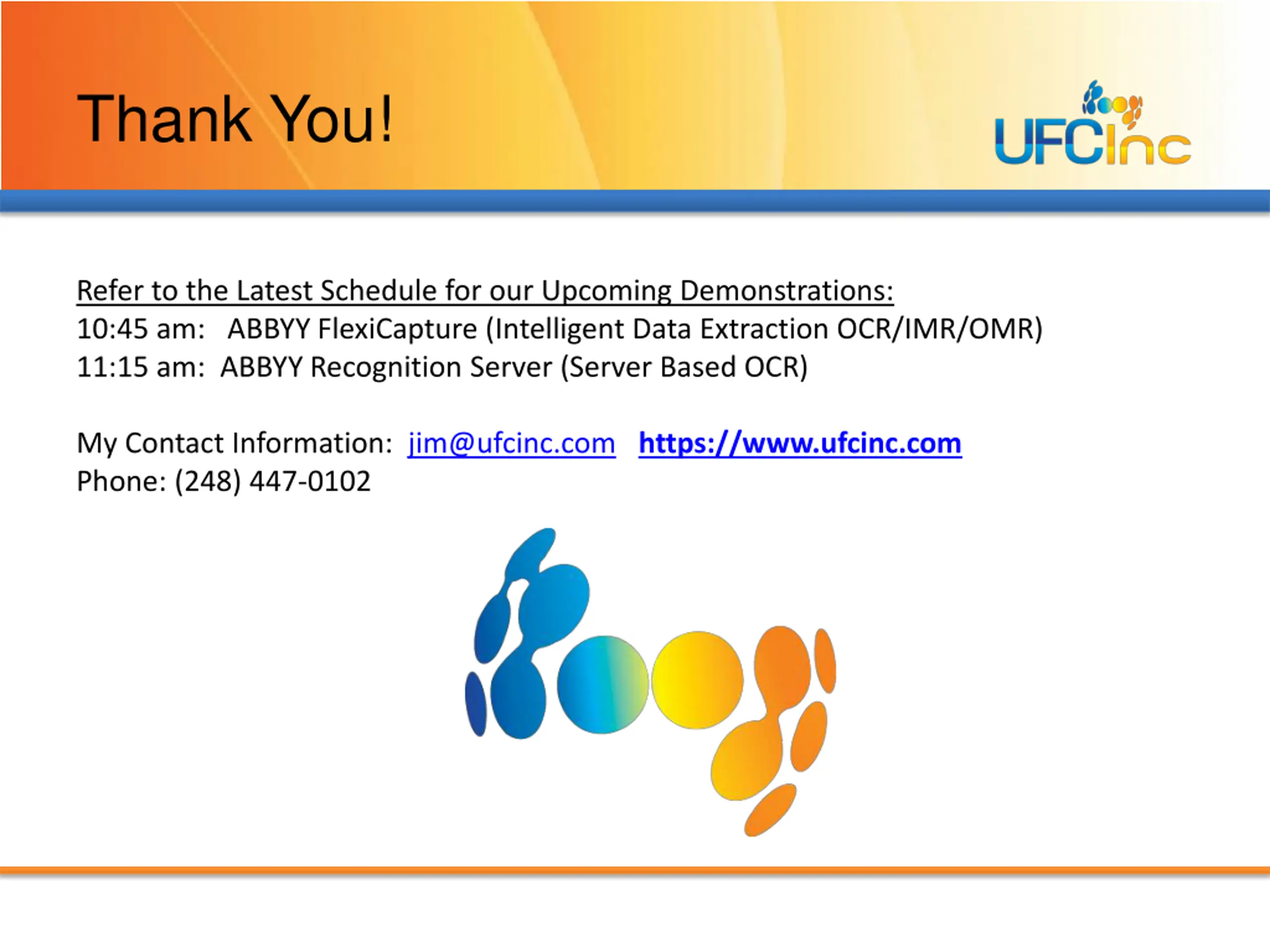 Thank You!

UFCInc

Refer to the Latest Schedule for our Upcoming Demonstrations:
10:45 am: ABBYY FlexiCapture (Intelligent Data Extraction OCR/IMR/OMR)
11:15 am: ABBYY Recognition Server (Server Based OCR)

My Contact Information: jim@ufcinc.com https://www.ufcinc.com
Phone: (248) 447-0102